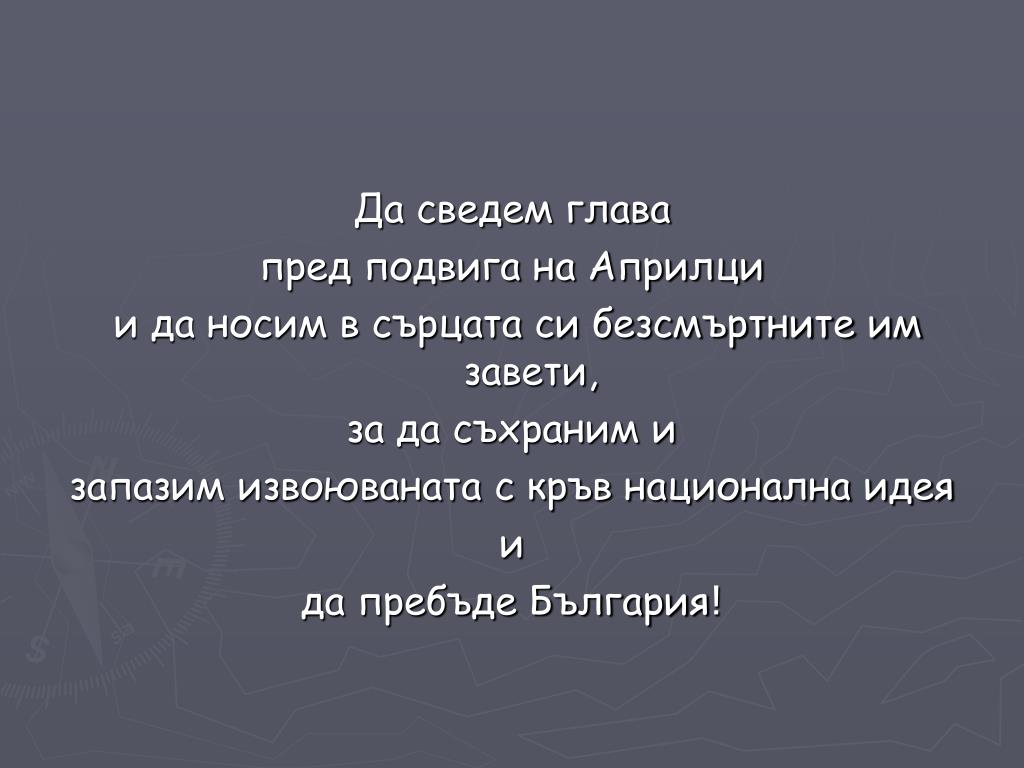 Да сведем глава
пред подвига на Априлци
и да носим в сърцата си безсмъртните им завети,
за да съхраним и
запазим извоюваната с кръв национална идея
и
да пребъде България!